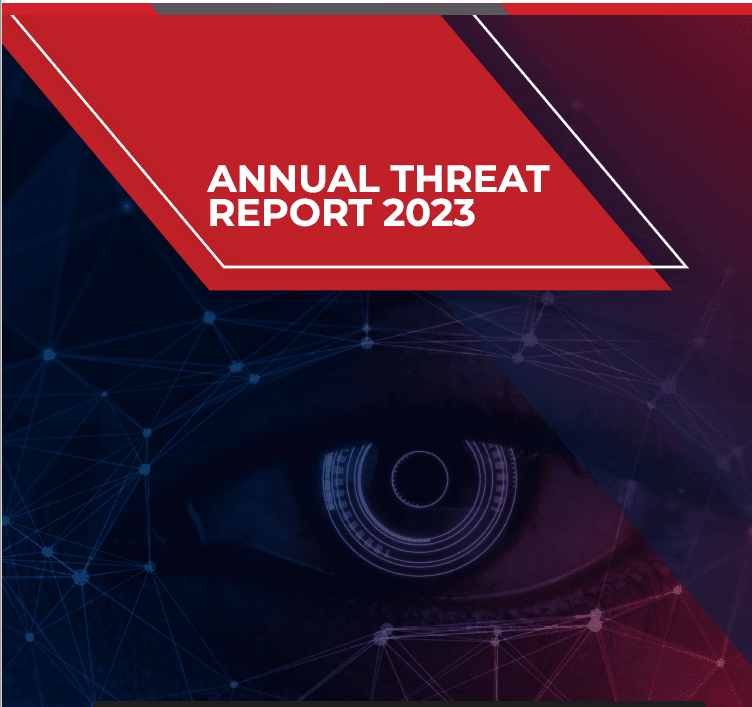 ANNUAL THREAT REPORT 2023